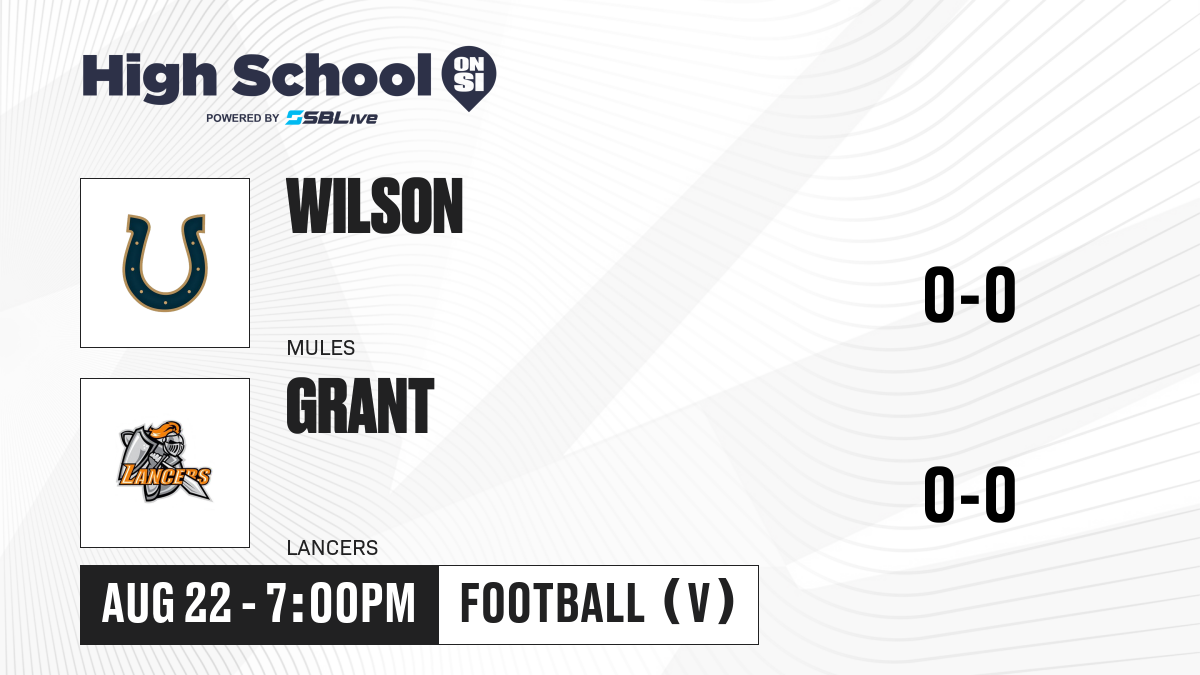 High School ON SI
POWERED BY SBLive

WILSON
MULES
0-0

LANCERS
GRANT
LANCERS
0-0

AUG 22 - 7:00PM FOOTBALL (V)